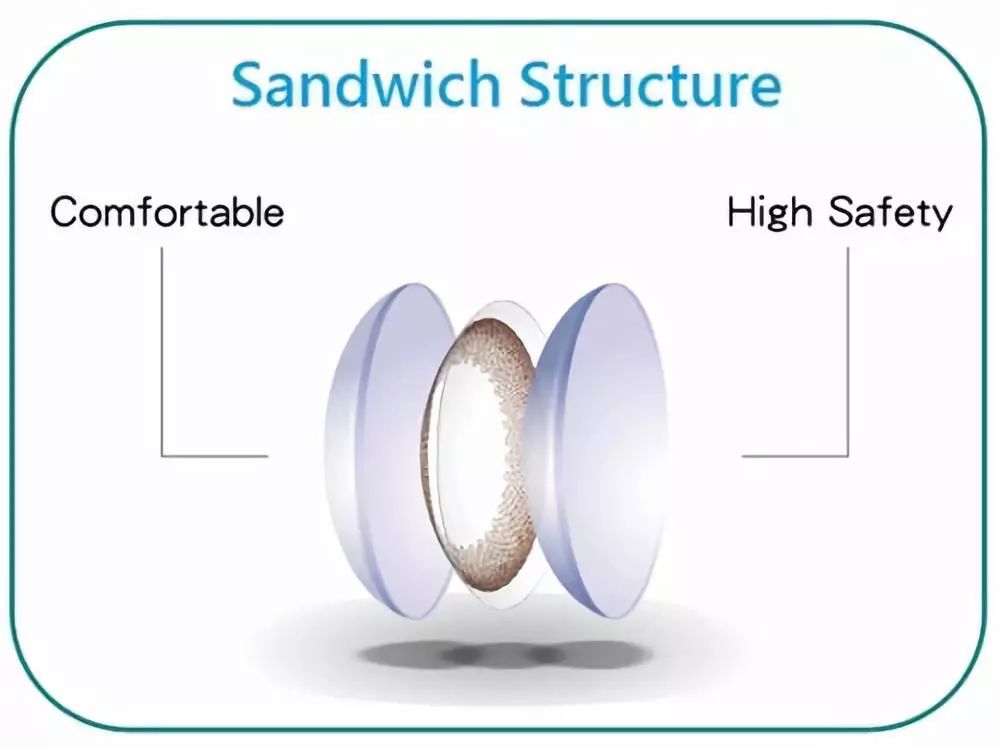 Sandwich Structure

Comfortable

High Safety